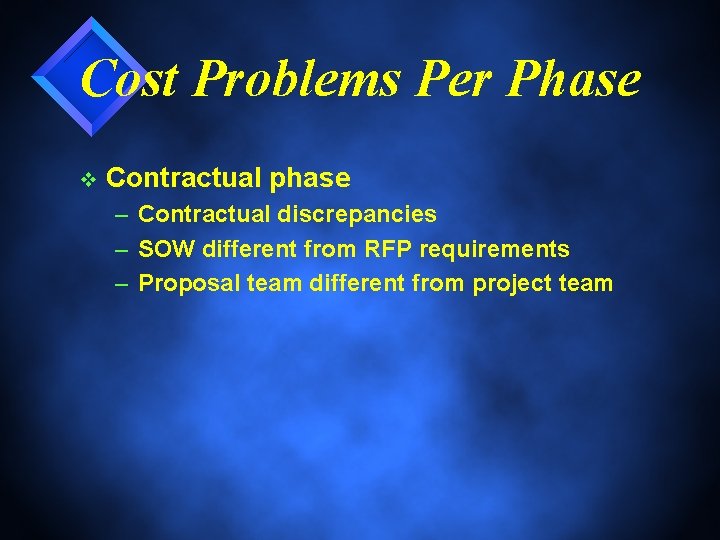 Cost Problems Per Phase

❖ Contractual phase
– Contractual discrepancies
– SOW different from RFP requirements
– Proposal team different from project team